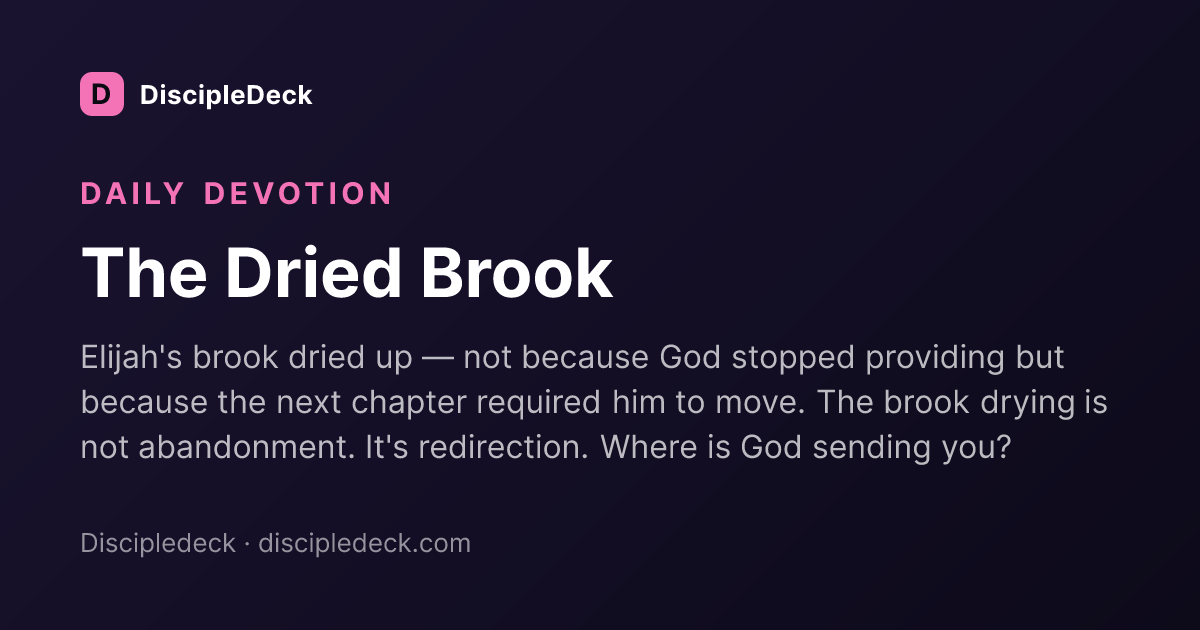 D DiscipleDeck

DAILY DEVOTION

The Dried Brook

Elijah's brook dried up — not because God stopped providing but because the next chapter required him to move. The brook drying is not abandonment. It's redirection. Where is God sending you?

Discipledeck · discipledeck.com